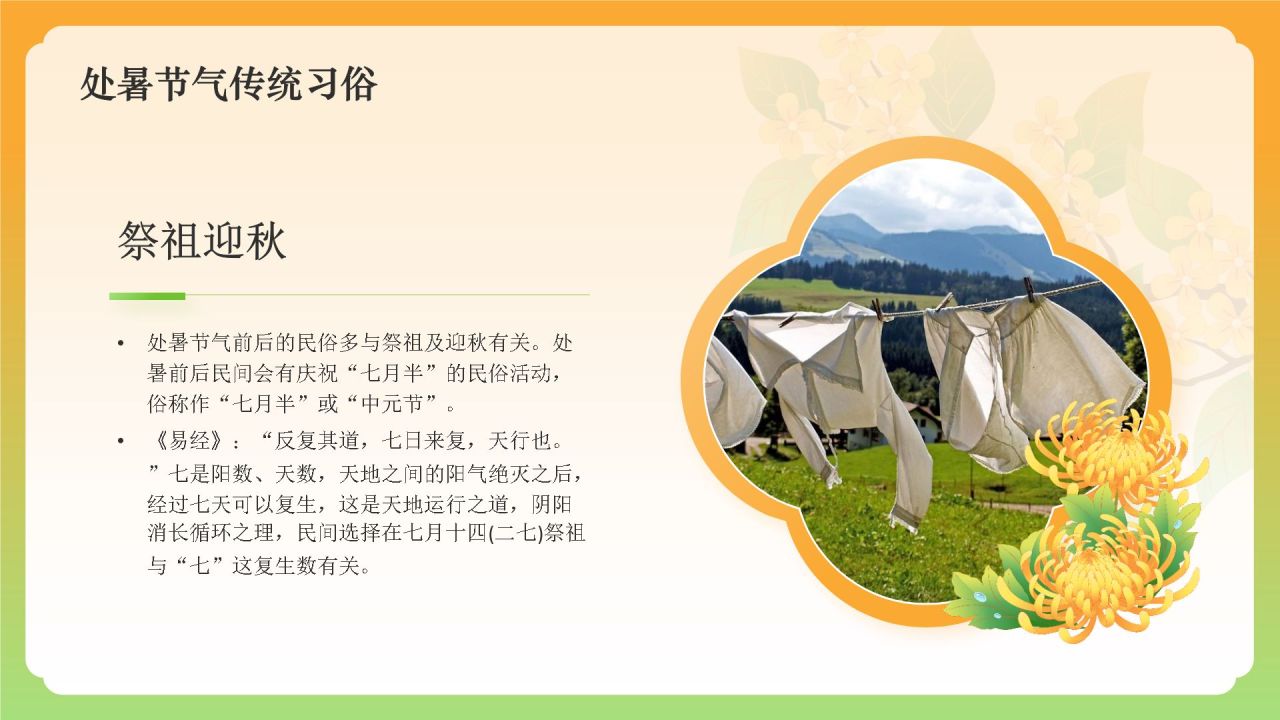 处暑节气传统习俗

祭祖迎秋

• 处暑节气前后的民俗多与祭祖及迎秋有关。处暑前后民间会有庆祝“七月半”的民俗活动，俗称作“七月半”或“中元节”。

• 《易经》：“反复其道，七日来复，天行也。”七是阳数、天数，天地之间的阳气绝灭之后，经过七天可以复生，这是天地运行之道，阴阳消长循环之理，民间选择在七月十四(二七)祭祖与“七”这复生数有关。